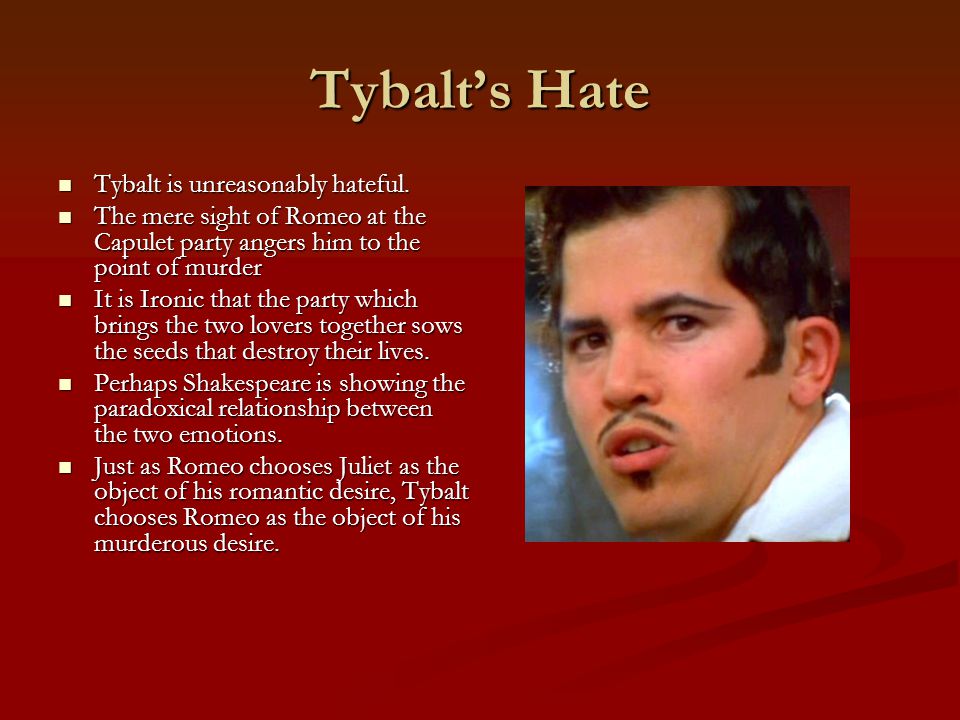 Tybalt's Hate

- Tybalt is unreasonably hateful.
- The mere sight of Romeo at the Capulet party angers him to the point of murder
- It is Ironic that the party which brings the two lovers together sows the seeds that destroy their lives.
- Perhaps Shakespeare is showing the paradoxical relationship between the two emotions.
- Just as Romeo chooses Juliet as the object of his romantic desire, Tybalt chooses Romeo as the object of his murderous desire.